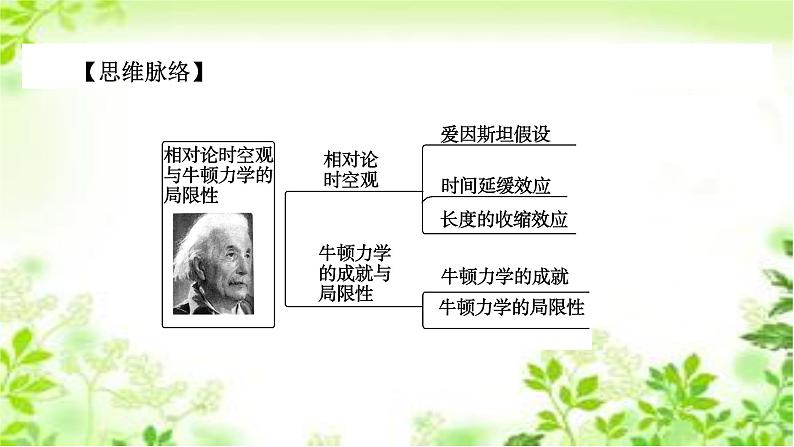 【思维脉络】

相对论时空观与牛顿力学的局限性

相对论时空观

爱因斯坦假设

时间延缓效应

长度的收缩效应

牛顿力学的成就与局限性

牛顿力学的成就

牛顿力学的局限性